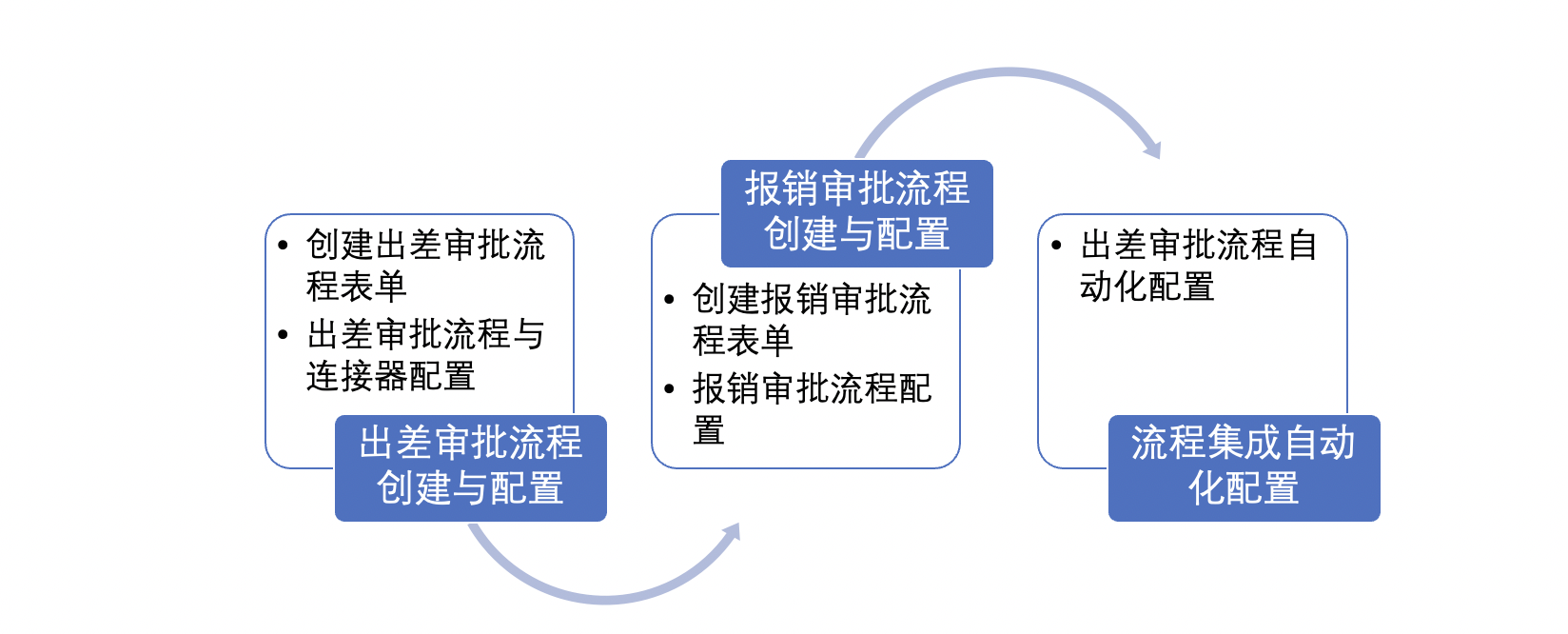 • 创建出差审批流程表单
• 出差审批流程与连接器配置

出差审批流程创建与配置

报销审批流程创建与配置

• 创建报销审批流程表单
• 报销审批流程配置

• 出差审批流程自动化配置

流程集成自动化配置